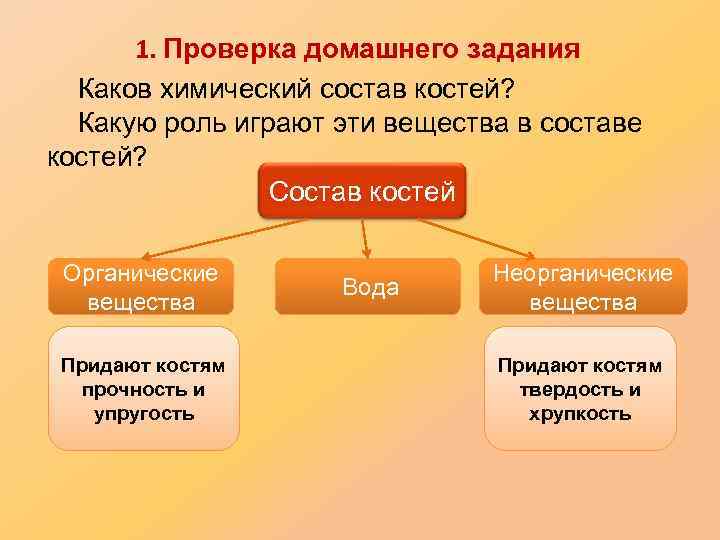 1. Проверка домашнего задания

Каков химический состав костей?

Какую роль играют эти вещества в составе костей?

Состав костей

Органические вещества

Вода

Неорганические вещества

Придают костям прочность и упругость

Придают костям твердость и хрупкость